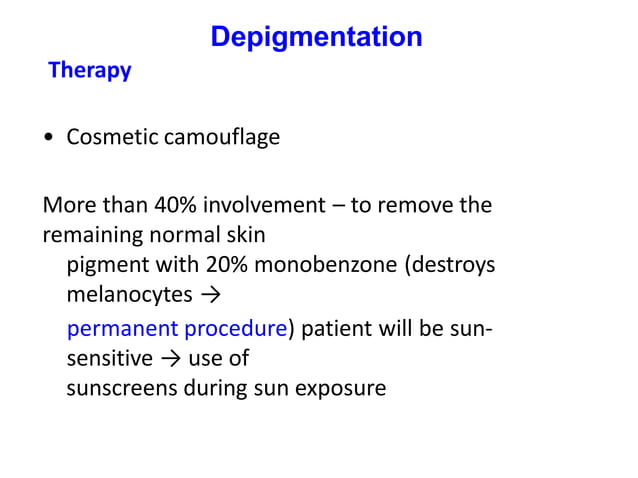 Depigmentation

Therapy

• Cosmetic camouflage

More than 40% involvement – to remove the remaining normal skin pigment with 20% monobenzone (destroys melanocytes → permanent procedure) patient will be sun-sensitive → use of sunscreens during sun exposure